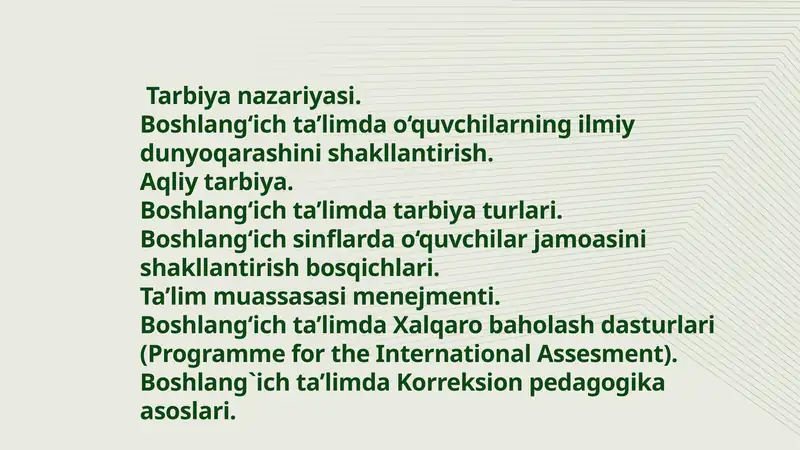 Tarbiya nazariyasi.
Boshlang‘ich ta’limda o‘quvchilarning ilmiy dunyoqarashini shakllantirish.
Aqliy tarbiya.
Boshlang‘ich ta’limda tarbiya turlari.
Boshlang‘ich sinflarda o‘quvchilar jamoasini shakllantirish bosqichlari.
Ta’lim muassasasi menejmenti.
Boshlang‘ich ta’limda Xalqaro baholash dasturlari (Programme for the International Assesment).
Boshlang`ich ta’limda Korreksion pedagogika asoslari.